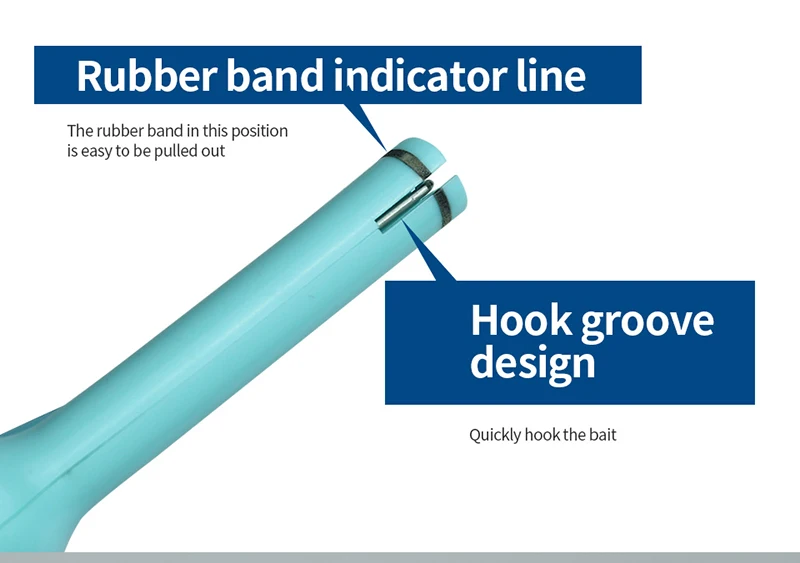 Rubber band indicator line

The rubber band in this position is easy to be pulled out

Hook groove design

Quickly hook the bait